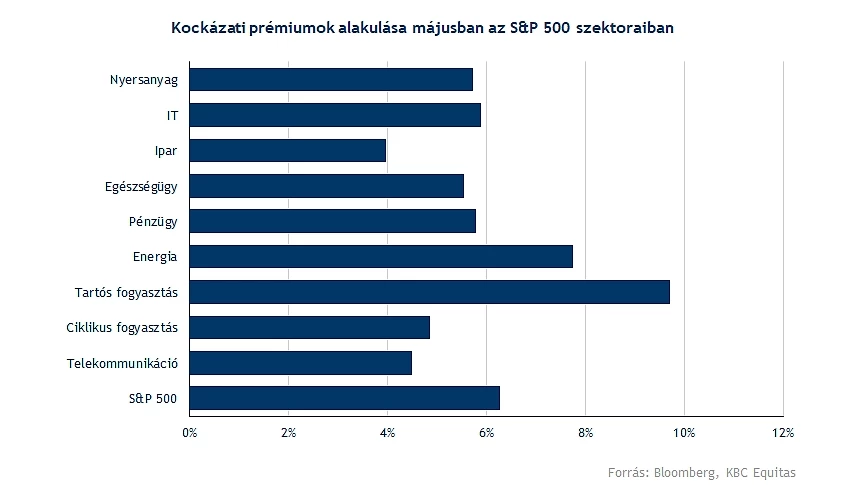 Kockázati prémiumok alakulása májusban az S&P 500 szektoraiban

Nyersanyag
IT
Ipar
Egészségügy
Pénzügy
Energia
Tartós fogyasztás
Ciklikus fogyasztás
Telekommunikáció
S&P 500

0%
2%
4%
6%
8%
10%
12%

Forrás: Bloomberg, KBC Equitas